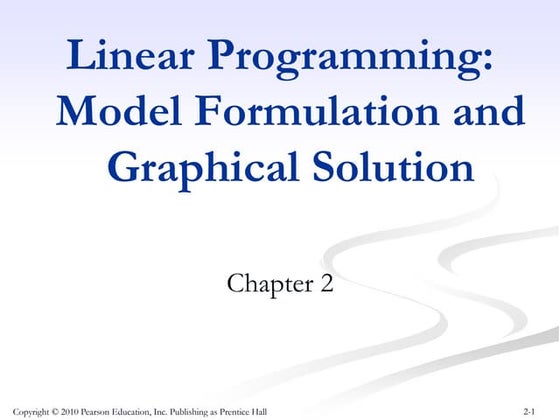 Linear Programming: Model Formulation and Graphical Solution

Chapter 2

Copyright © 2010 Pearson Education, Inc. Publishing as Prentice Hall

2-1